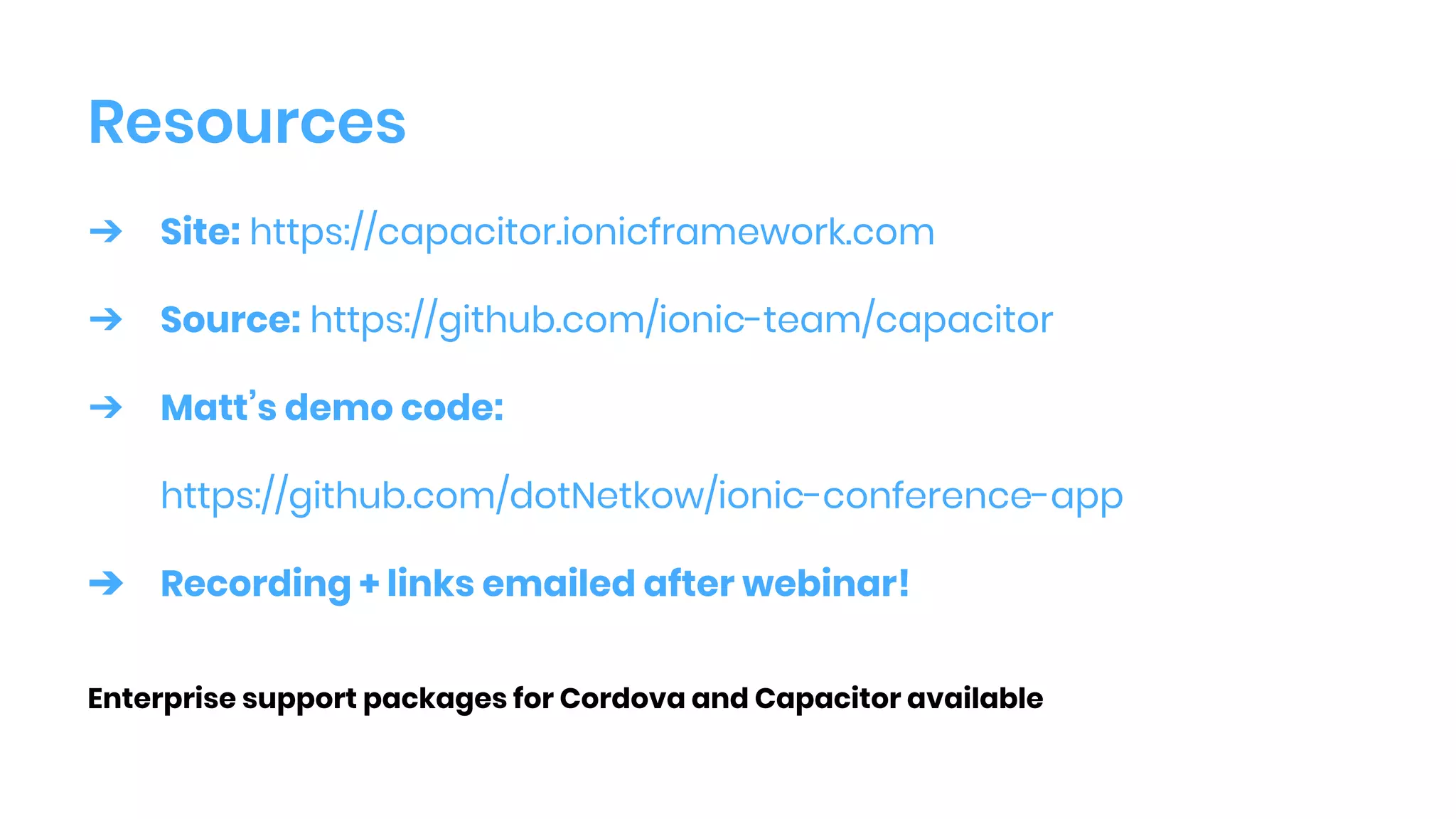 Resources

➔ Site: https://capacitor.ionicframework.com

➔ Source: https://github.com/ionic-team/capacitor

➔ Matt's demo code:

https://github.com/dotNetkow/ionic-conference-app

➔ Recording + links emailed after webinar!

Enterprise support packages for Cordova and Capacitor available